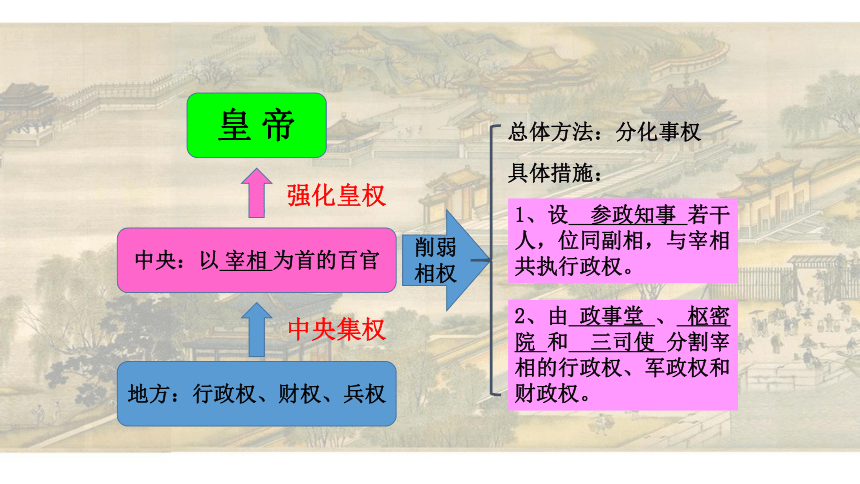 皇帝

强化皇权

中央：以宰相为首的百官

中央集权

地方：行政权、财权、兵权

削弱相权

总体方法：分化事权

具体措施：

1、设 参政知事 若干人，位同副相，与宰相共执行政权。

2、由 政事堂 、 枢密院 和 三司使 分割宰相的行政权、军政权和财政权。